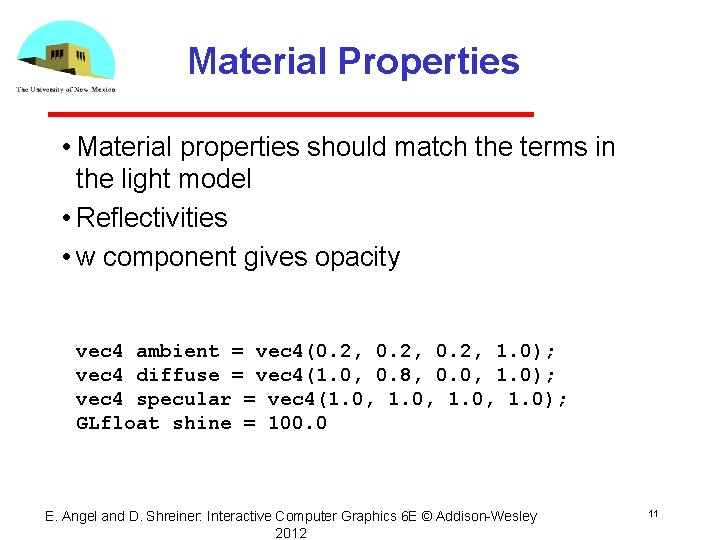 The University of New Mexico

Material Properties

• Material properties should match the terms in the light model

• Reflectivities

• w component gives opacity

vec4 ambient = vec4(0.2, 0.2, 0.2, 1.0);
vec4 diffuse = vec4(1.0, 0.8, 0.0, 1.0);
vec4 specular = vec4(1.0, 1.0, 1.0, 1.0);
GLfloat shine = 100.0

E. Angel and D. Shreiner: Interactive Computer Graphics 6E © Addison-Wesley 2012

11